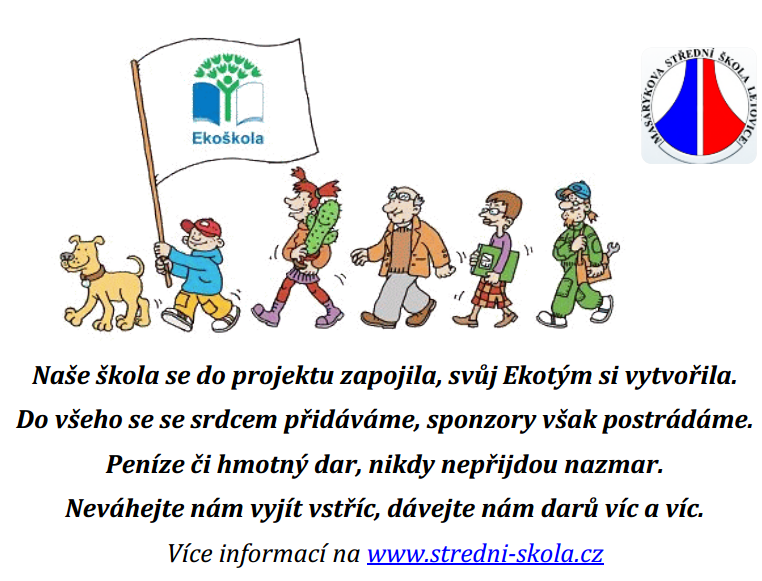 Ekoškola

MASARYKOVA STŘEDNÍ ŠKOLA LETOVICE

Naše škola se do projektu zapojila, svůj Ekotým si vytvořila.

Do všeho se se srdcem přidáváme, sponzory však postrádáme.

Peníze či hmotný dar, nikdy nepřijdou nazmar.

Neváhejte nám vyjít vstříc, dávejte nám darů víc a víc.

Více informací na www.stredni-skola.cz